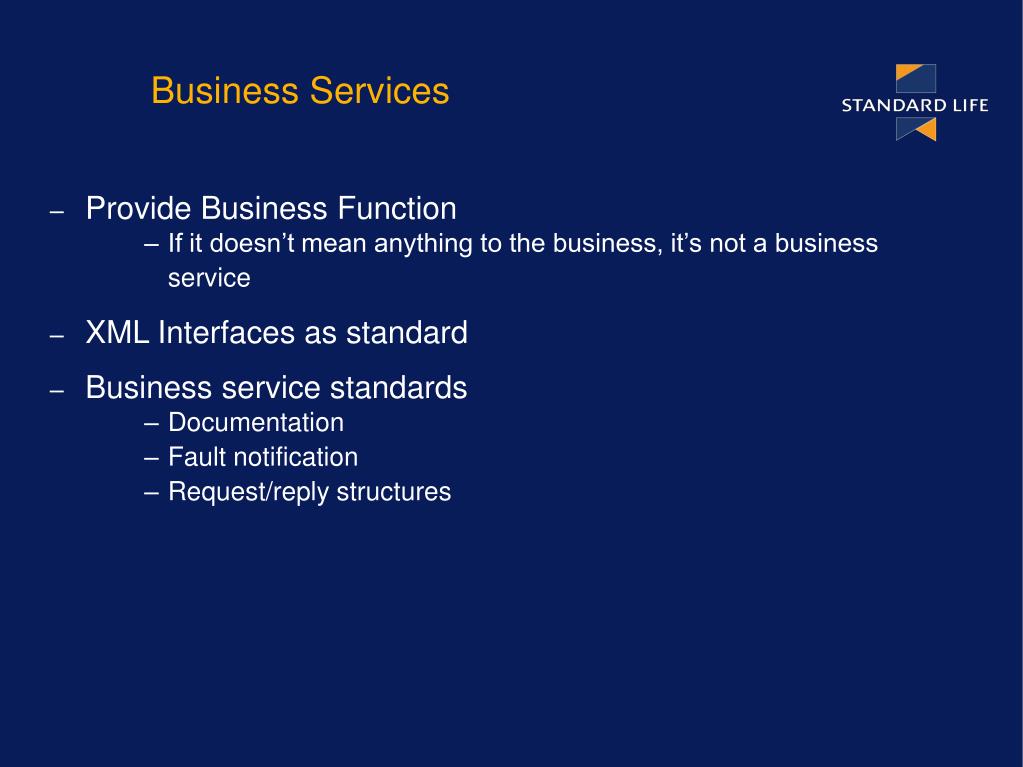 Business Services

STANDARD LIFE

– Provide Business Function
– If it doesn’t mean anything to the business, it’s not a business service

– XML Interfaces as standard

– Business service standards
– Documentation
– Fault notification
– Request/reply structures